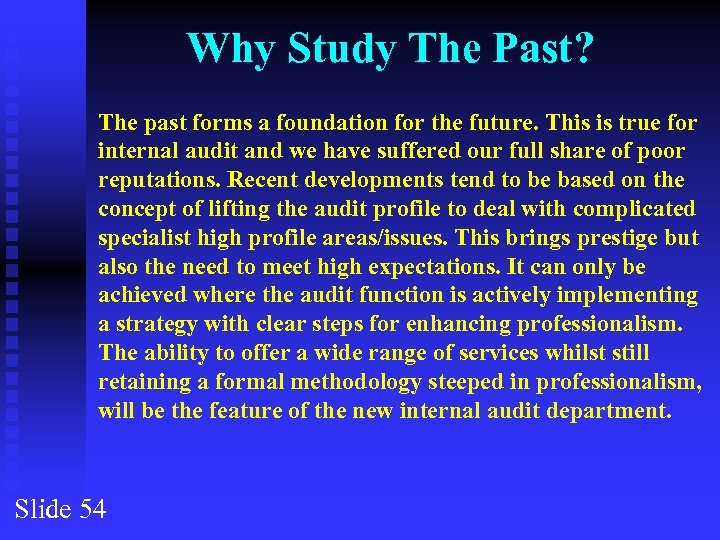 Why Study The Past?

The past forms a foundation for the future. This is true for internal audit and we have suffered our full share of poor reputations. Recent developments tend to be based on the concept of lifting the audit profile to deal with complicated specialist high profile areas/issues. This brings prestige but also the need to meet high expectations. It can only be achieved where the audit function is actively implementing a strategy with clear steps for enhancing professionalism. The ability to offer a wide range of services whilst still retaining a formal methodology steeped in professionalism, will be the feature of the new internal audit department.

Slide 54